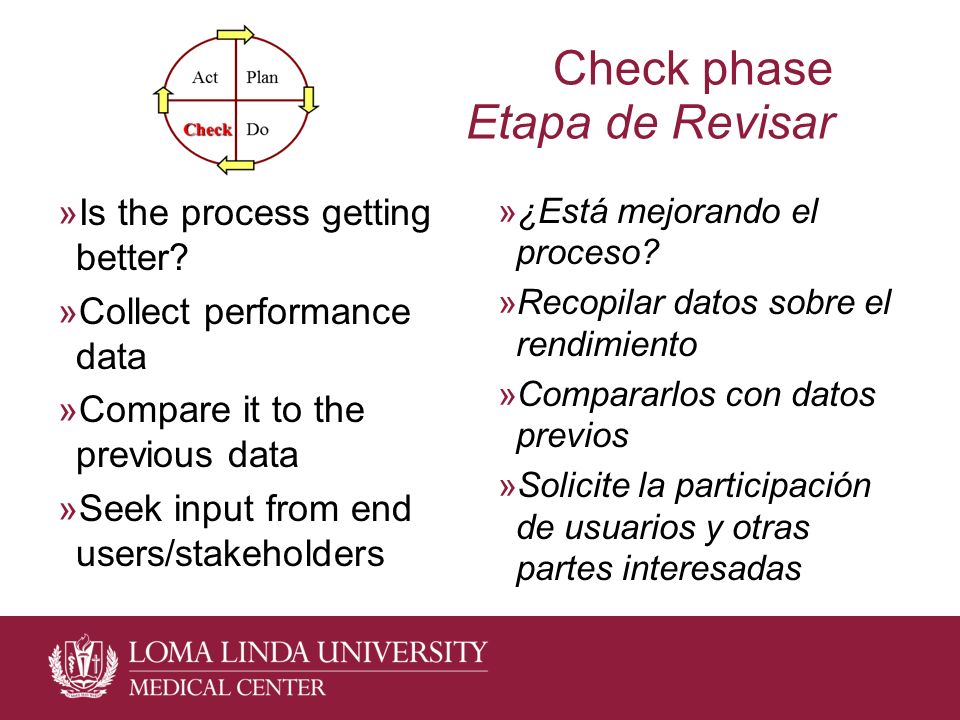 Act Plan
Check Do

Check phase
Etapa de Revisar

»Is the process getting better?

»Collect performance data

»Compare it to the previous data

»Seek input from end users/stakeholders

»¿Está mejorando el proceso?

»Recopilar datos sobre el rendimiento

»Compararlos con datos previos

»Solicite la participación de usuarios y otras partes interesadas

LOMA LINDA UNIVERSITY
MEDICAL CENTER